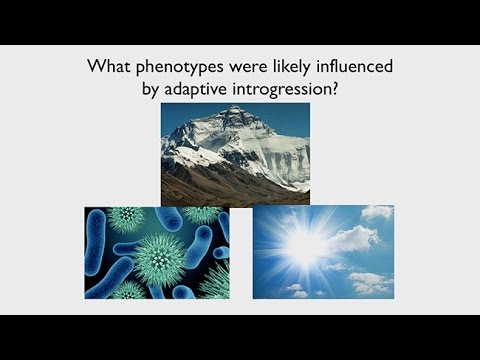 What phenotypes were likely influenced by adaptive introgression?